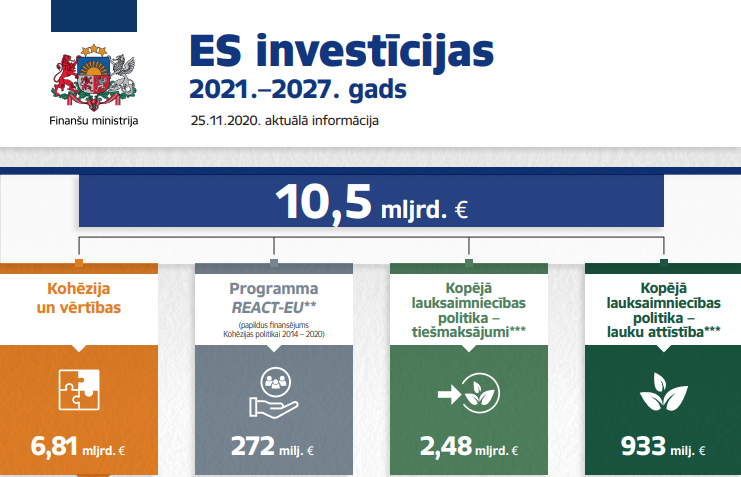 Finanšu ministrija

ES investīcijas
2021.–2027. gads

25.11.2020. aktuālā informācija

10,5 mljrd. €

Kohēzija un vērtības

6,81 mljrd. €

Programma REACT-EU**
(papildus finansējums Kohēzijas politikai 2014 – 2020)

272 milj. €

Kopējā lauksaimniecības politika – tiešmaksājumi***

2,48 mljrd. €

Kopējā lauksaimniecības politika – lauku attīstība***

933 milj. €